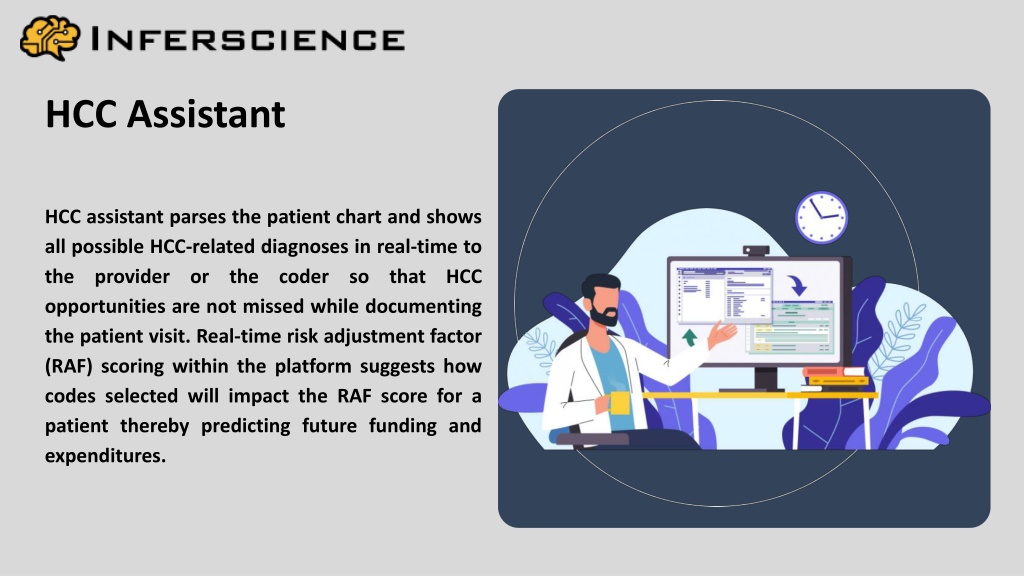 INFERSCIENCE

HCC Assistant

HCC assistant parses the patient chart and shows all possible HCC-related diagnoses in real-time to the provider or the coder so that HCC opportunities are not missed while documenting the patient visit. Real-time risk adjustment factor (RAF) scoring within the platform suggests how codes selected will impact the RAF score for a patient thereby predicting future funding and expenditures.